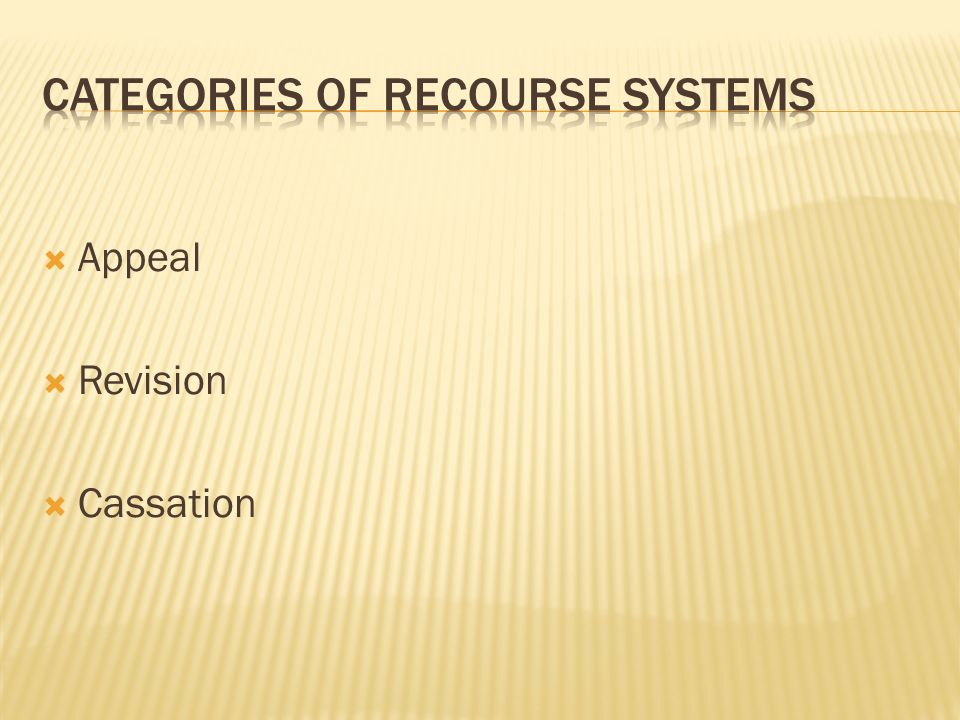 CATEGORIES OF RECOURSE SYSTEMS

Appeal

Revision

Cassation